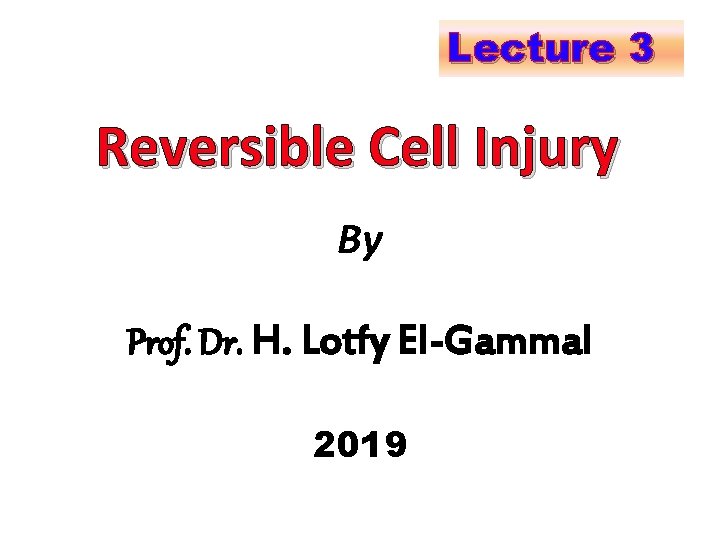 Lecture 3

Reversible Cell Injury

By

Prof. Dr. H. Lotfy El-Gammal

2019